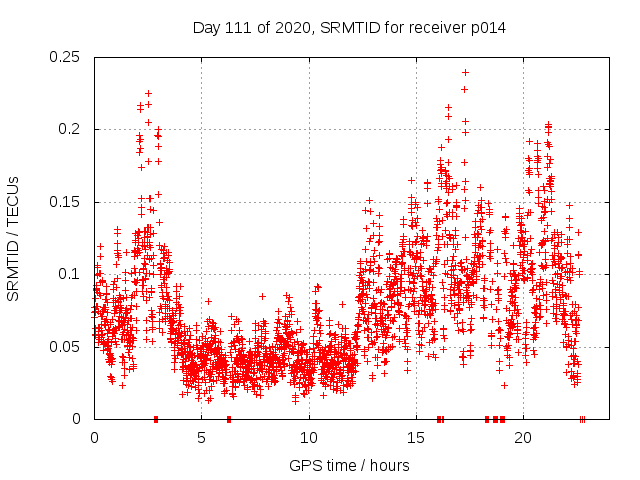 Day 111 of 2020, SRMTID for receiver p014

SRMTID / TECUs

0.25
0.2
0.15
0.1
0.05
0

0
5
10
15
20

GPS time / hours